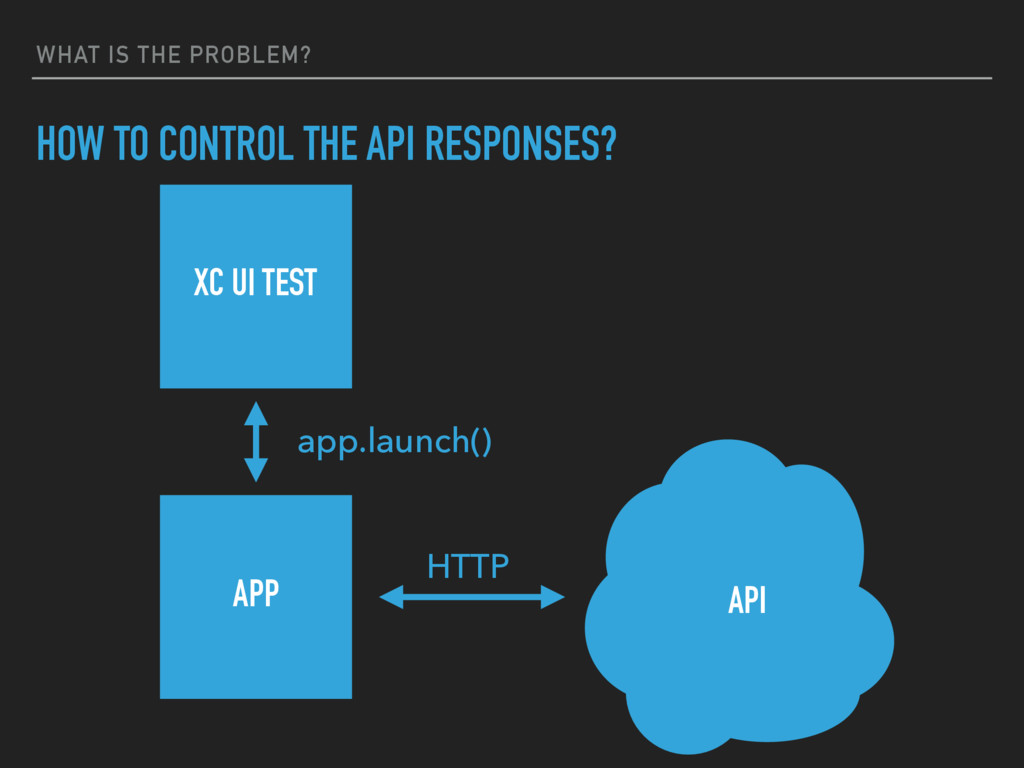 WHAT IS THE PROBLEM?

HOW TO CONTROL THE API RESPONSES?

XC UI TEST

app.launch()

APP

HTTP

API